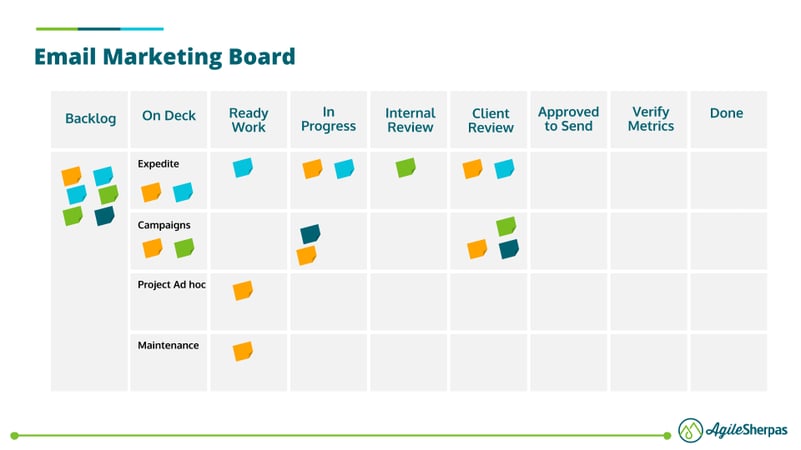 Email Marketing Board

| Backlog | On Deck | Ready Work | In Progress | Internal Review | Client Review | Approved to Send | Verify Metrics | Done |
|---|---|---|---|---|---|---|---|---|
| | Expedite | | | | | | | |
| | Campaigns | | | | | | | |
| | Project Ad hoc | | | | | | | |
| | Maintenance | | | | | | | |

AgileSherpas